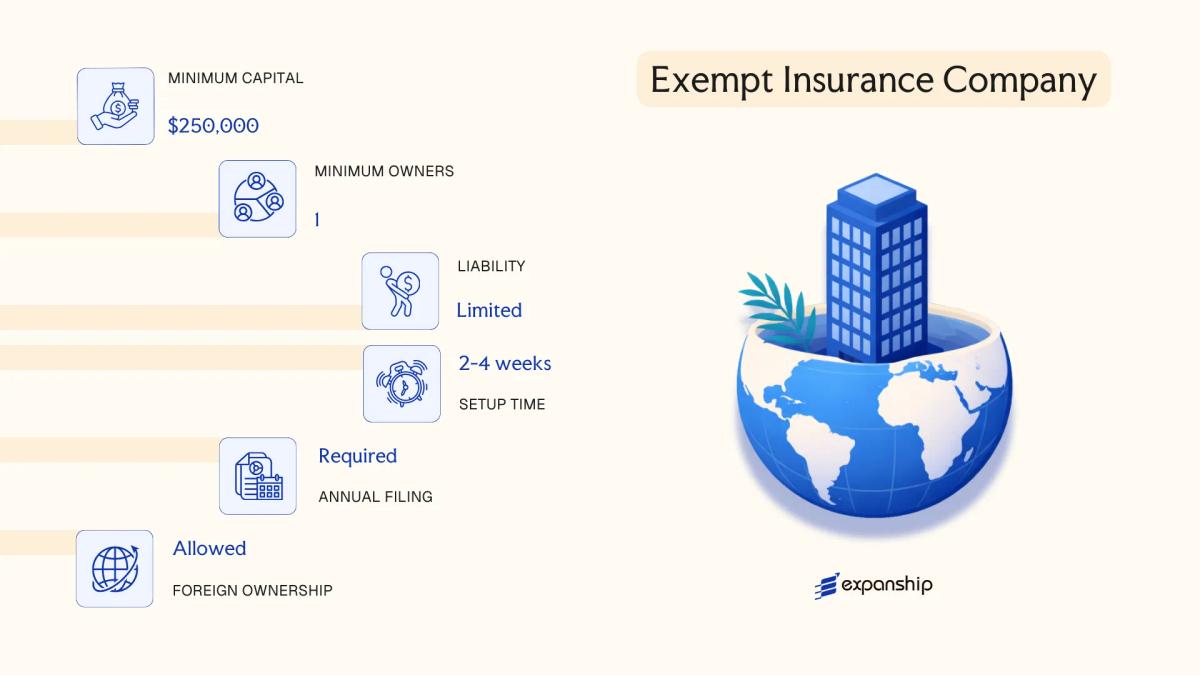 Exempt Insurance Company

MINIMUM CAPITAL
$250,000

MINIMUM OWNERS
1

LIABILITY
Limited

2-4 weeks
SETUP TIME

Required
ANNUAL FILING

Allowed
FOREIGN OWNERSHIP

expanship